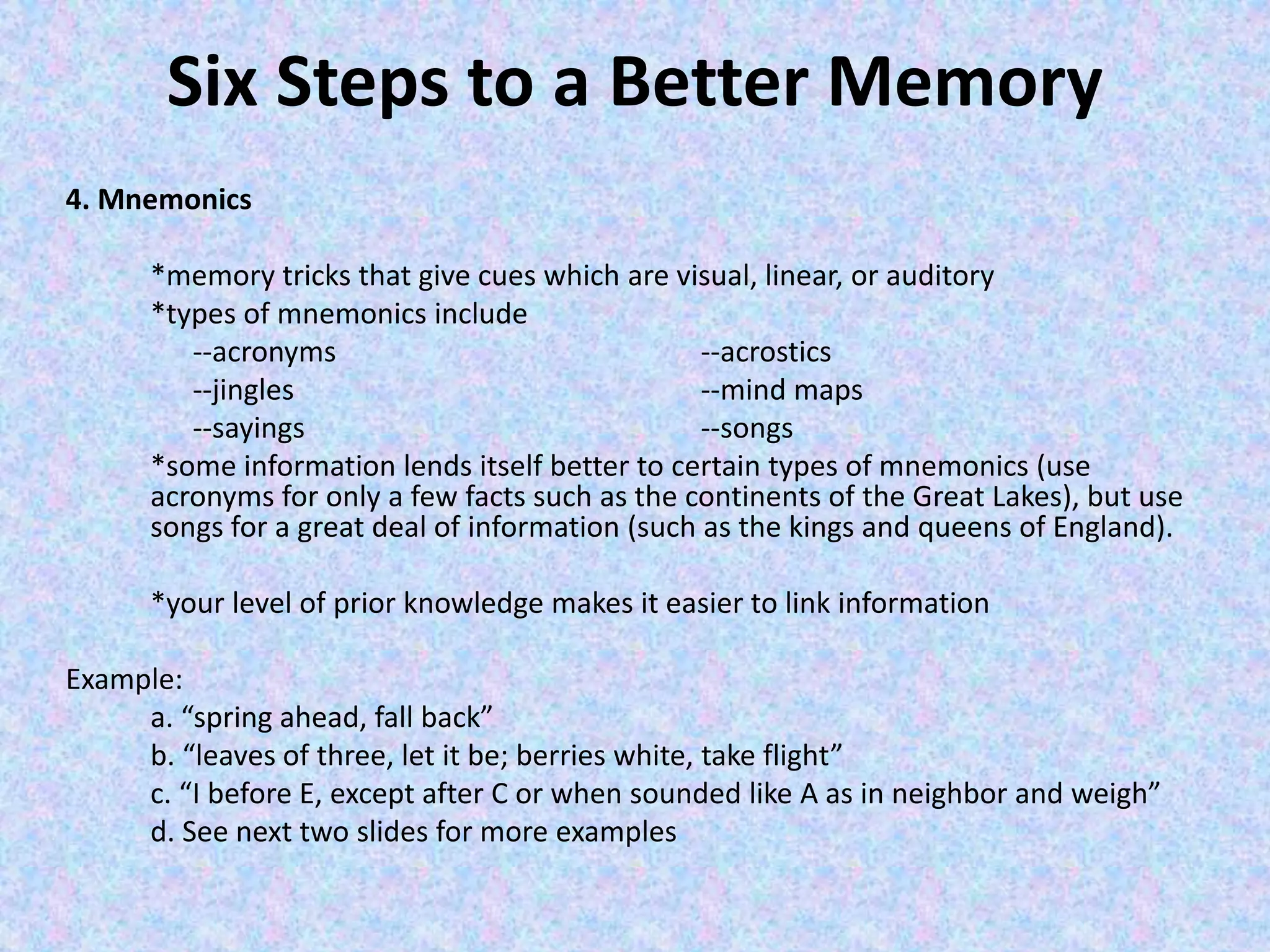 Six Steps to a Better Memory

4. Mnemonics

*memory tricks that give cues which are visual, linear, or auditory
*types of mnemonics include
--acronyms
--jingles
--sayings
--acrostics
--mind maps
--songs
*some information lends itself better to certain types of mnemonics (use acronyms for only a few facts such as the continents of the Great Lakes), but use songs for a great deal of information (such as the kings and queens of England).

*your level of prior knowledge makes it easier to link information

Example:
a. “spring ahead, fall back”
b. “leaves of three, let it be; berries white, take flight”
c. “I before E, except after C or when sounded like A as in neighbor and weigh”
d. See next two slides for more examples